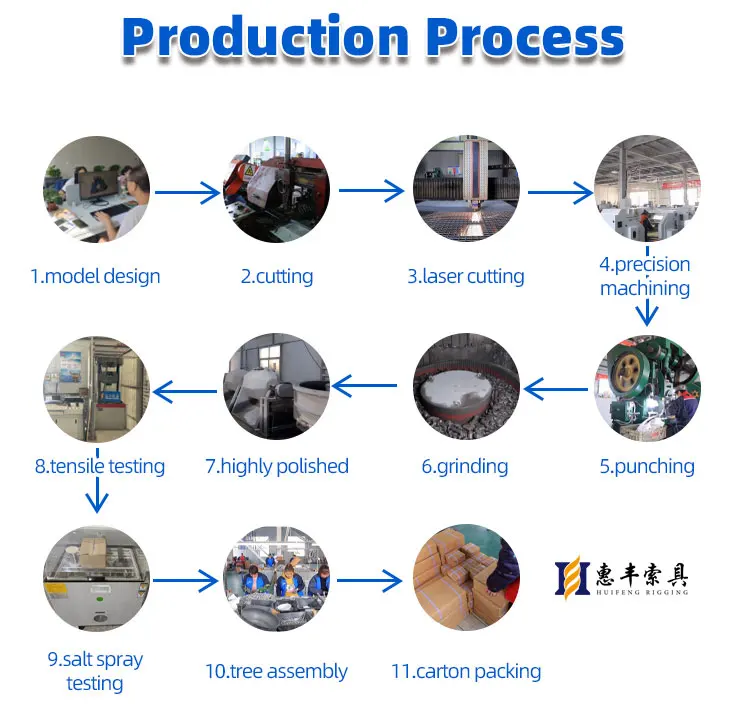 Production Process

1.model design

2.cutting

3.laser cutting

4.precision machining

5.punching

6.grinding

7.highly polished

8.tensile testing

9.salt spray testing

10.tree assembly

11.carton packing

惠丰索具
HUIFENG RIGGING